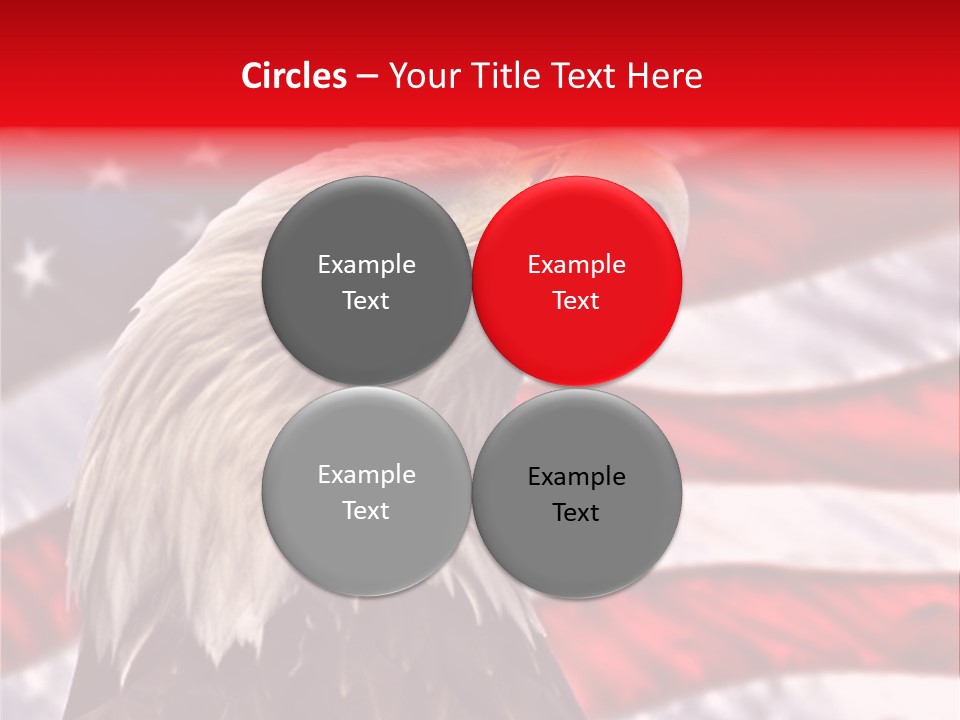 Circles – Your Title Text Here

Example Text

Example Text

Example Text

Example Text